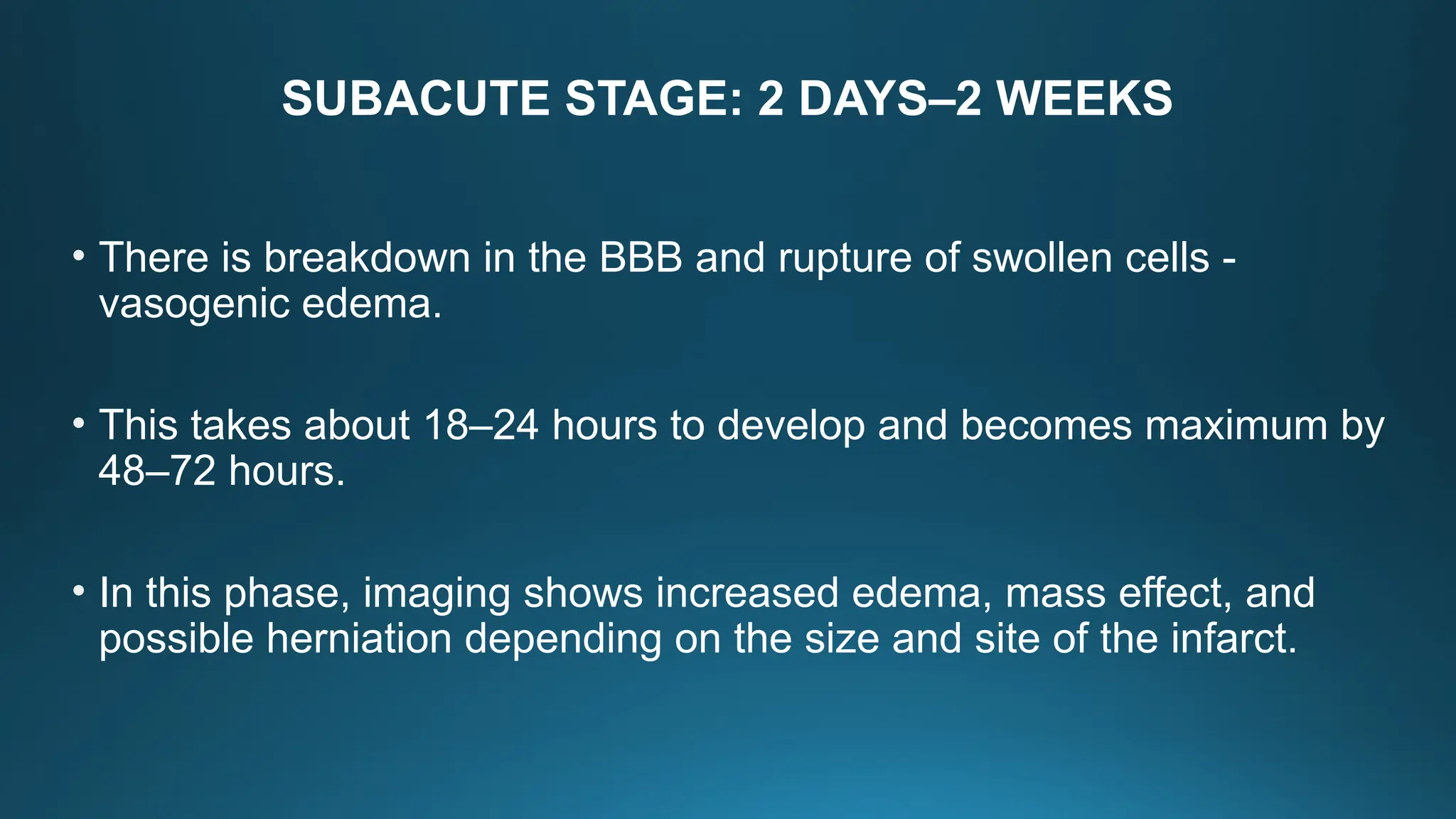 SUBACUTE STAGE: 2 DAYS–2 WEEKS

• There is breakdown in the BBB and rupture of swollen cells - vasogenic edema.

• This takes about 18–24 hours to develop and becomes maximum by 48–72 hours.

• In this phase, imaging shows increased edema, mass effect, and possible herniation depending on the size and site of the infarct.